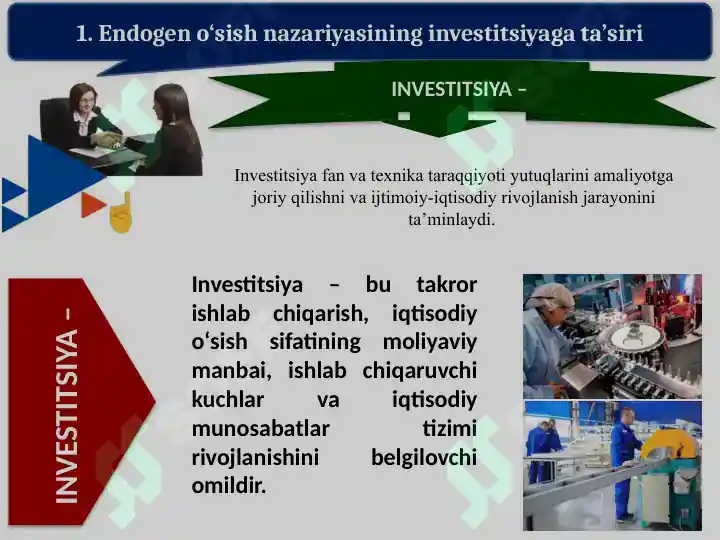 1. Endogen o‘sish nazariyasining investitsiyaga ta’siri

INVESTITSIYA –

Investitsiya fan va texnika taraqqiyoti yutuqlarini amaliyotga joriy qilishni va ijtimoiy-iqtisodiy rivojlanish jarayonini ta’minlaydi.

INVESTITSIYA –

Investitsiya – bu takror ishlab chiqarish, iqtisodiy o‘sish sifatining moliyaviy manbai, ishlab chiqaruvchi kuchlar va iqtisodiy munosabatlar tizimi rivojlanishini belgilovchi omildir.